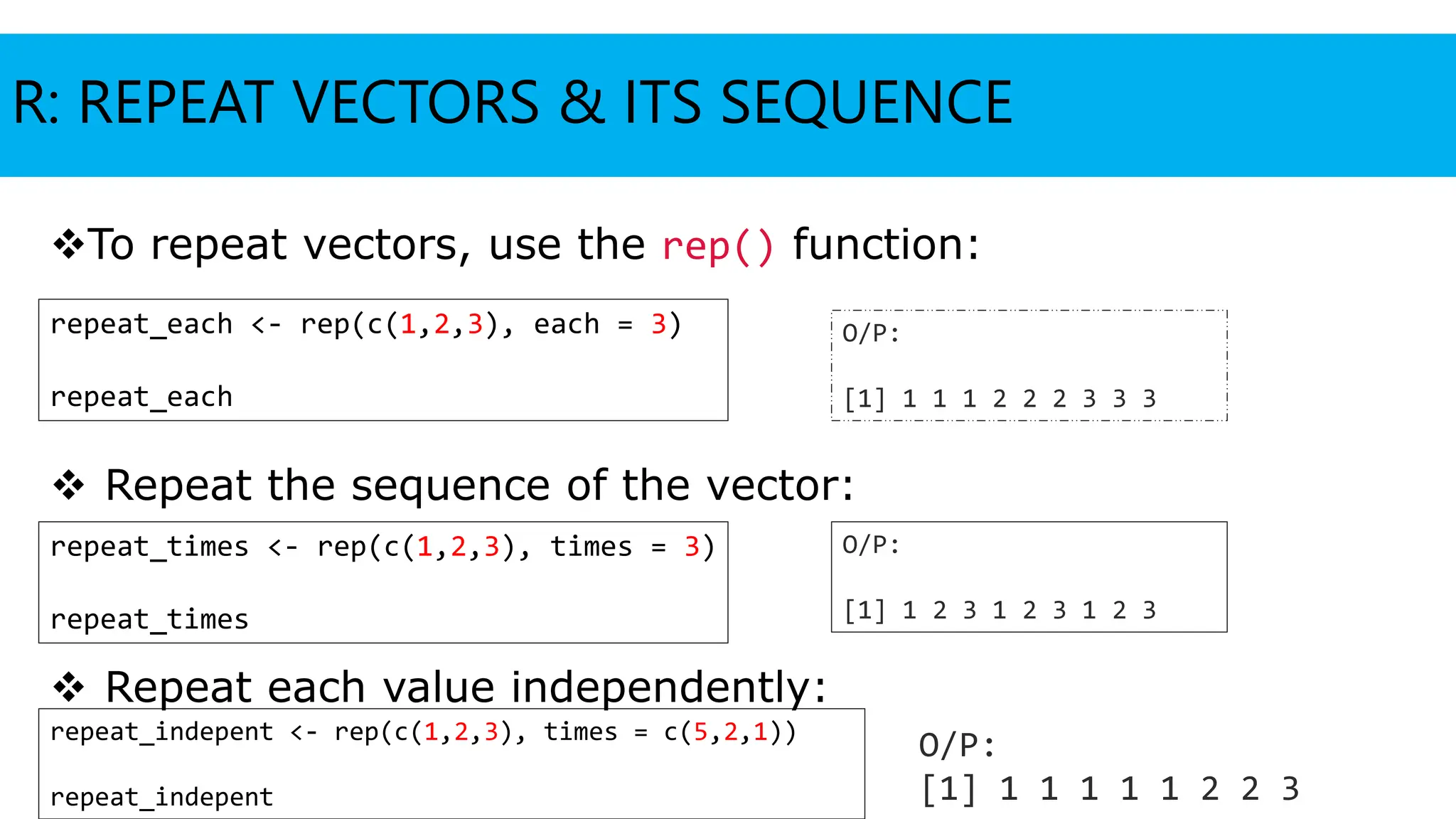 R: REPEAT VECTORS & ITS SEQUENCE

❖To repeat vectors, use the rep() function:

repeat_each <- rep(c(1,2,3), each = 3)

repeat_each

O/P:

[1] 1 1 1 2 2 2 3 3 3

❖ Repeat the sequence of the vector:

repeat_times <- rep(c(1,2,3), times = 3)

repeat_times

O/P:

[1] 1 2 3 1 2 3 1 2 3

❖ Repeat each value independently:

repeat_indepent <- rep(c(1,2,3), times = c(5,2,1))

repeat_indepent

O/P:
[1] 1 1 1 1 1 2 2 3